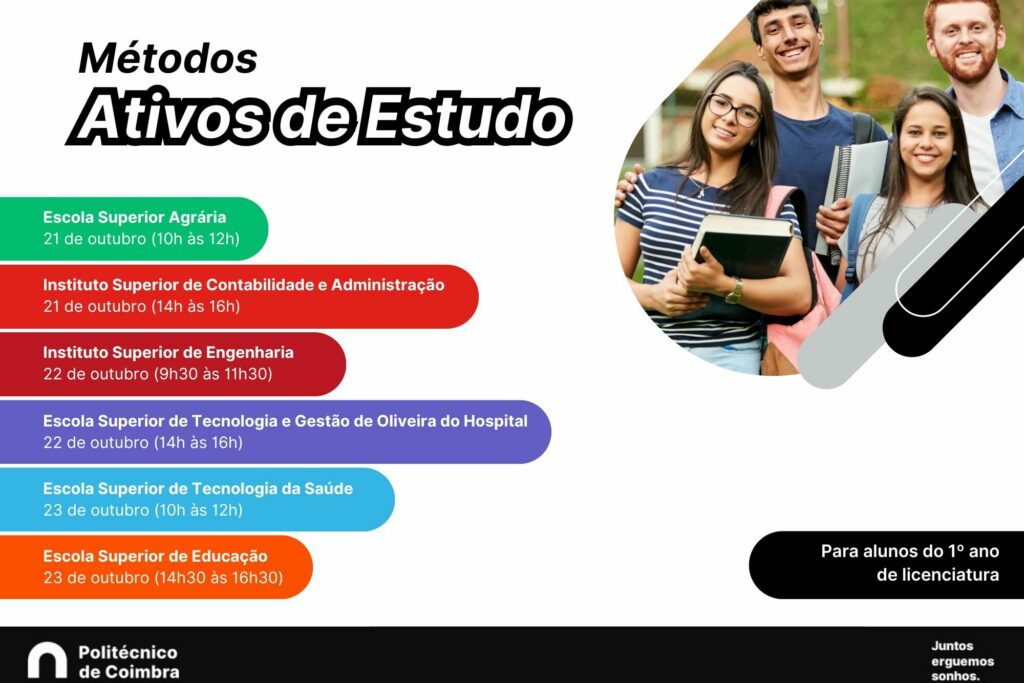 Métodos
Ativos de Estudo

Escola Superior Agrária
21 de outubro (10h às 12h)

Instituto Superior de Contabilidade e Administração
21 de outubro (14h às 16h)

Instituto Superior de Engenharia
22 de outubro (9h30 às 11h30)

Escola Superior de Tecnologia e Gestão de Oliveira do Hospital
22 de outubro (14h às 16h)

Escola Superior de Tecnologia da Saúde
23 de outubro (10h às 12h)

Escola Superior de Educação
23 de outubro (14h30 às 16h30)

Para alunos do 1º ano de licenciatura

Politécnico de Coimbra

Juntos erguemos sonhos.